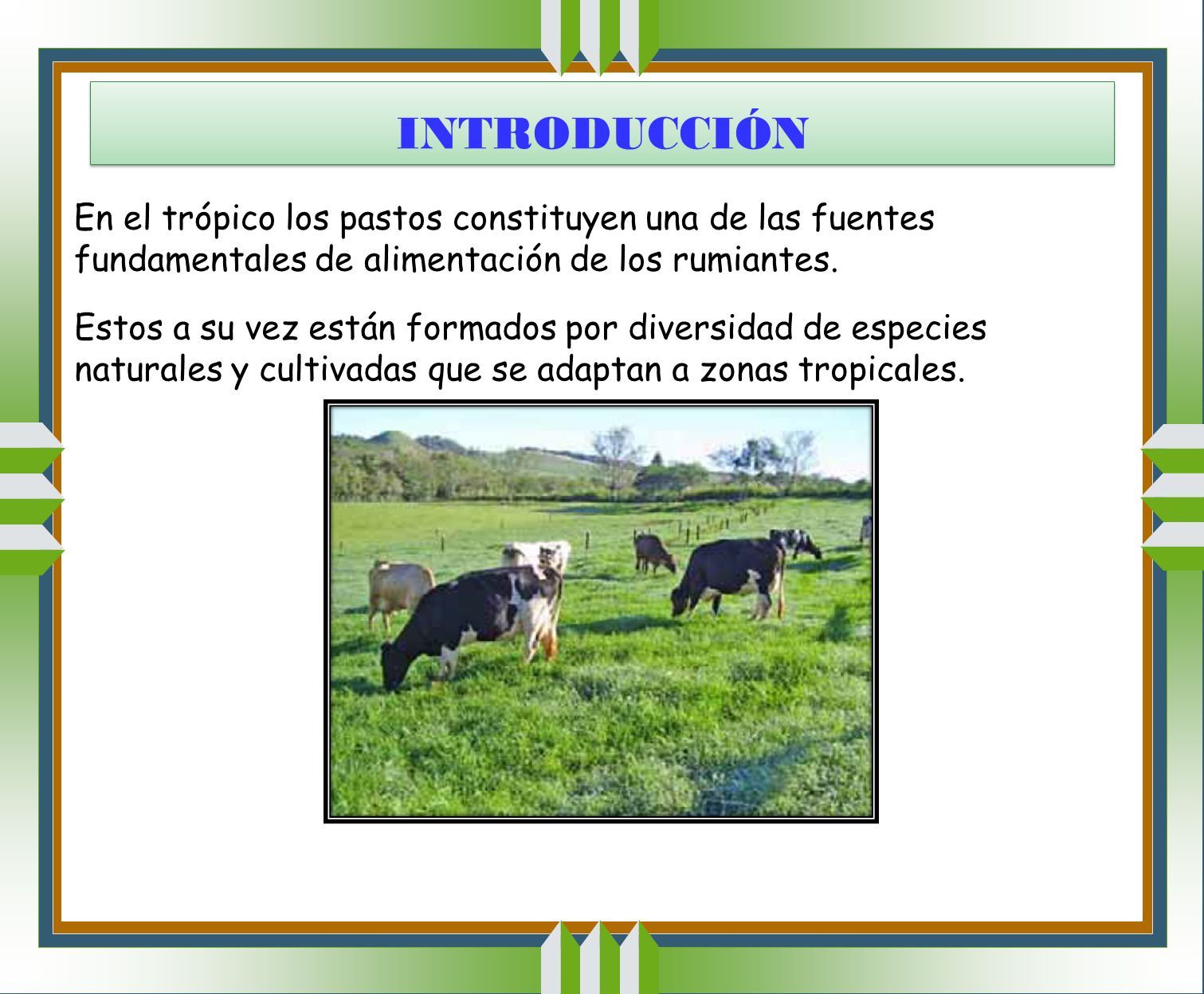 INTRODUCCIÓN

En el trópico los pastos constituyen una de las fuentes fundamentales de alimentación de los rumiantes.

Estos a su vez están formados por diversidad de especies naturales y cultivadas que se adaptan a zonas tropicales.